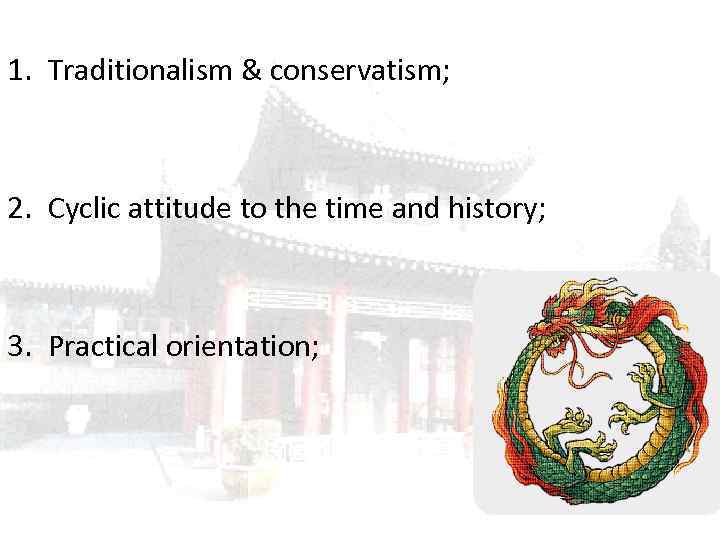 1. Traditionalism & conservatism;

2. Cyclic attitude to the time and history;

3. Practical orientation;